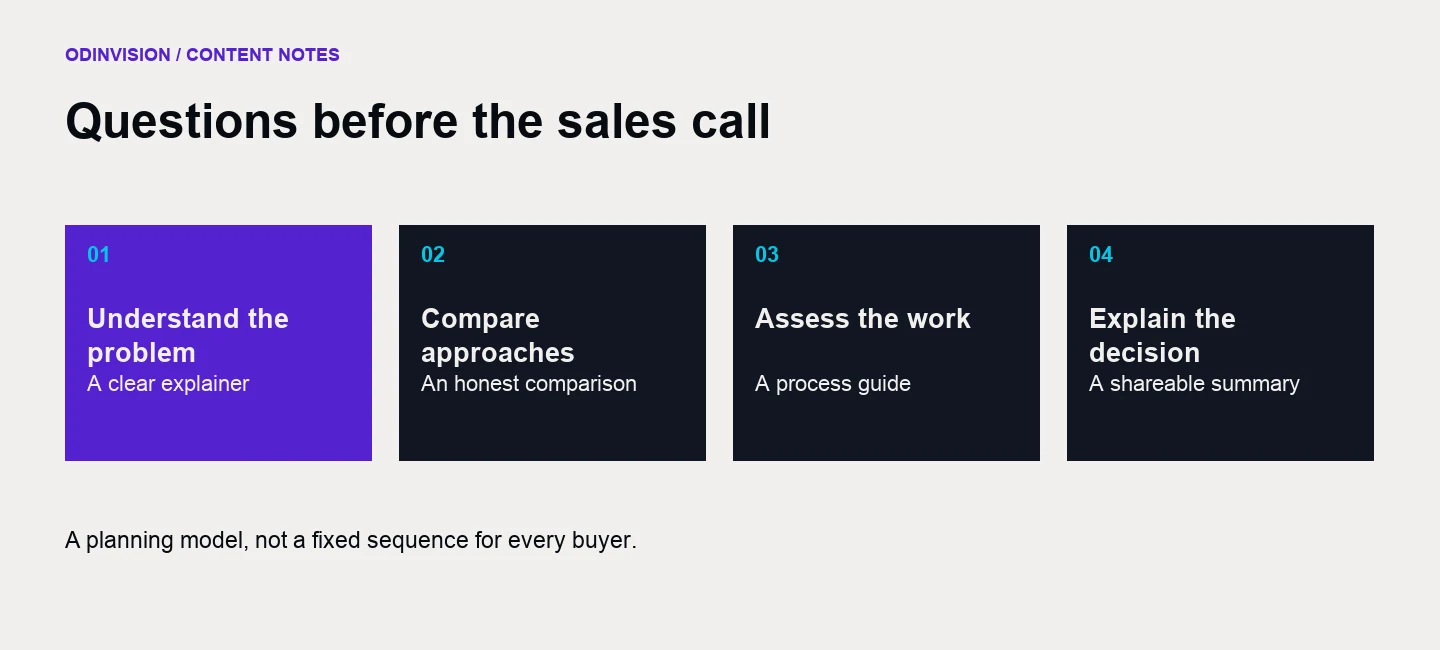 ODINVISION / CONTENT NOTES

Questions before the sales call

01

Understand the problem

A clear explainer

02

Compare approaches

An honest comparison

03

Assess the work

A process guide

04

Explain the decision

A shareable summary

A planning model, not a fixed sequence for every buyer.